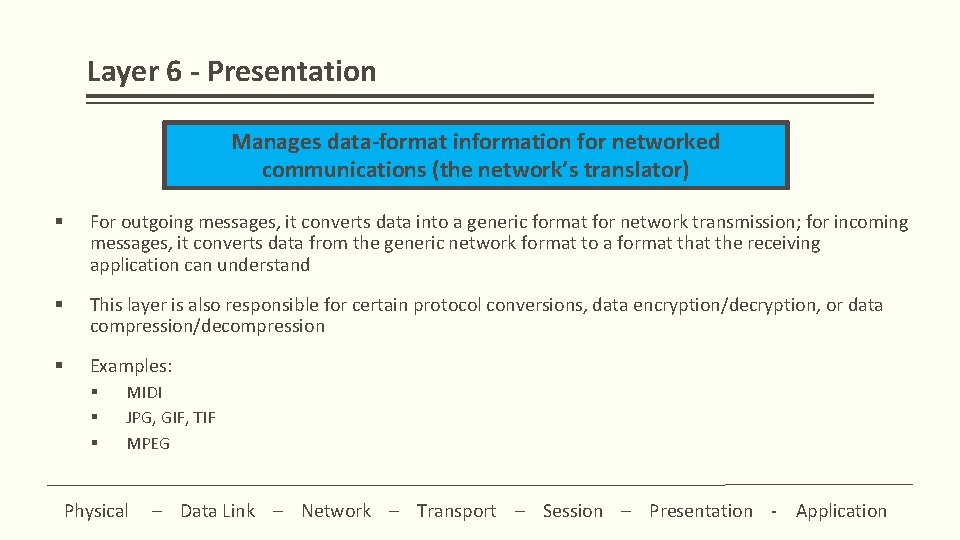 Layer 6 - Presentation

Manages data-format information for networked communications (the network's translator)

▪ For outgoing messages, it converts data into a generic format for network transmission; for incoming messages, it converts data from the generic network format to a format that the receiving application can understand

▪ This layer is also responsible for certain protocol conversions, data encryption/decryption, or data compression/decompression

▪ Examples:
▪ MIDI
▪ JPG, GIF, TIF
▪ MPEG

Physical – Data Link – Network – Transport – Session – Presentation - Application